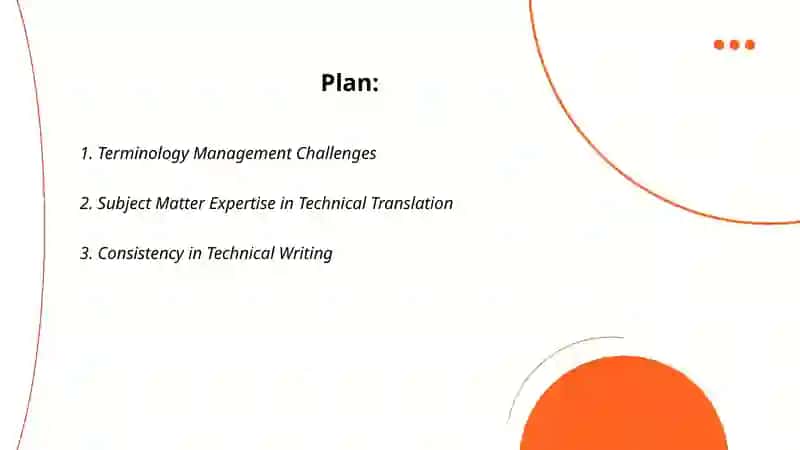 Plan:

1. Terminology Management Challenges

2. Subject Matter Expertise in Technical Translation

3. Consistency in Technical Writing